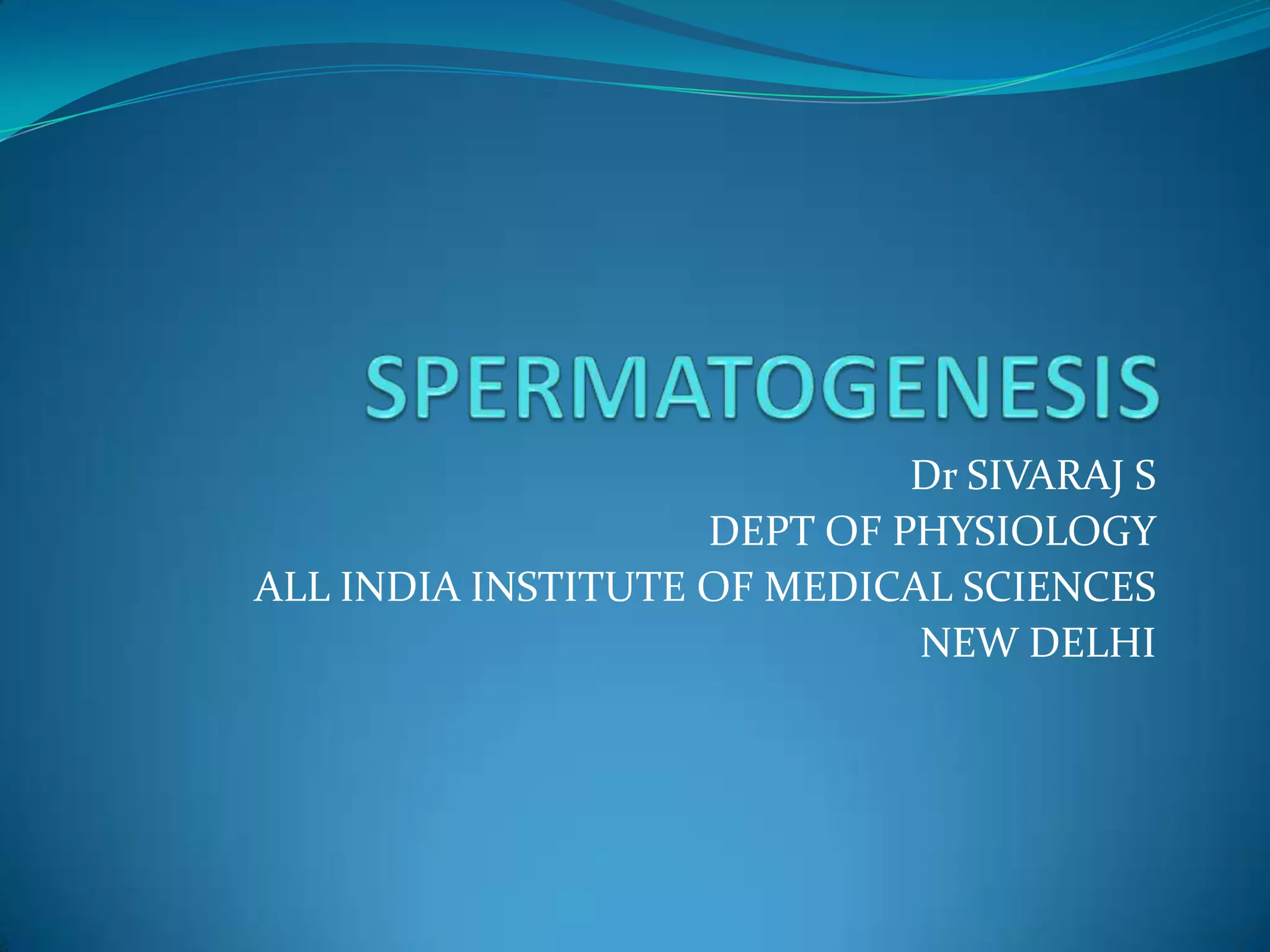 SPERMATOGENESIS

Dr SIVARAJ S
DEPT OF PHYSIOLOGY
ALL INDIA INSTITUTE OF MEDICAL SCIENCES
NEW DELHI